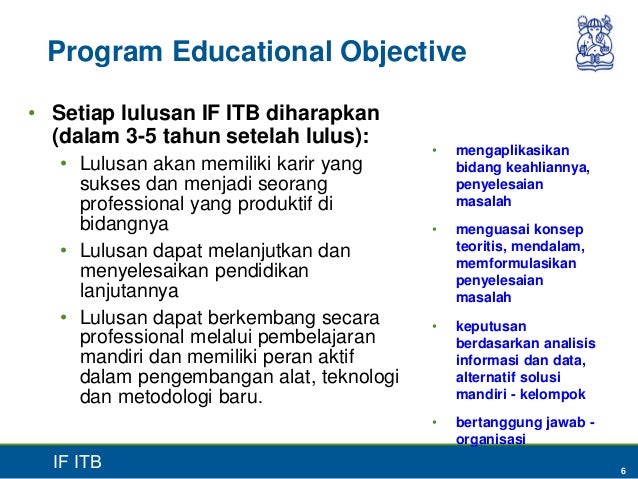 Program Educational Objective

• Setiap lulusan IF ITB diharapkan (dalam 3-5 tahun setelah lulus):
  • Lulusan akan memiliki karir yang sukses dan menjadi seorang professional yang produktif di bidangnya
  • Lulusan dapat melanjutkan dan menyelesaikan pendidikan lanjutannya
  • Lulusan dapat berkembang secara professional melalui pembelajaran mandiri dan memiliki peran aktif dalam pengembangan alat, teknologi dan metodologi baru.

• mengaplikasikan bidang keahliannya, penyelesaian masalah

• menguasai konsep teoritis, mendalam, memformulasikan penyelesaian masalah

• keputusan berdasarkan analisis informasi dan data, alternatif solusi mandiri - kelompok

• bertanggung jawab - organisasi

IF ITB

6